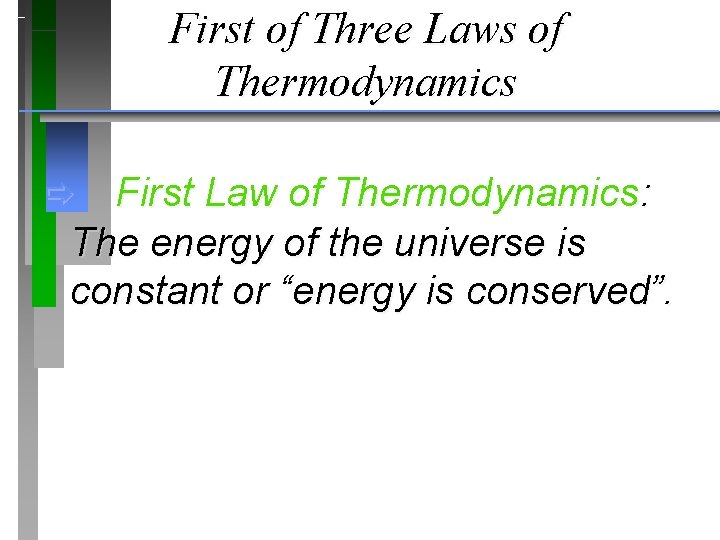 First of Three Laws of Thermodynamics

First Law of Thermodynamics: The energy of the universe is constant or “energy is conserved”.